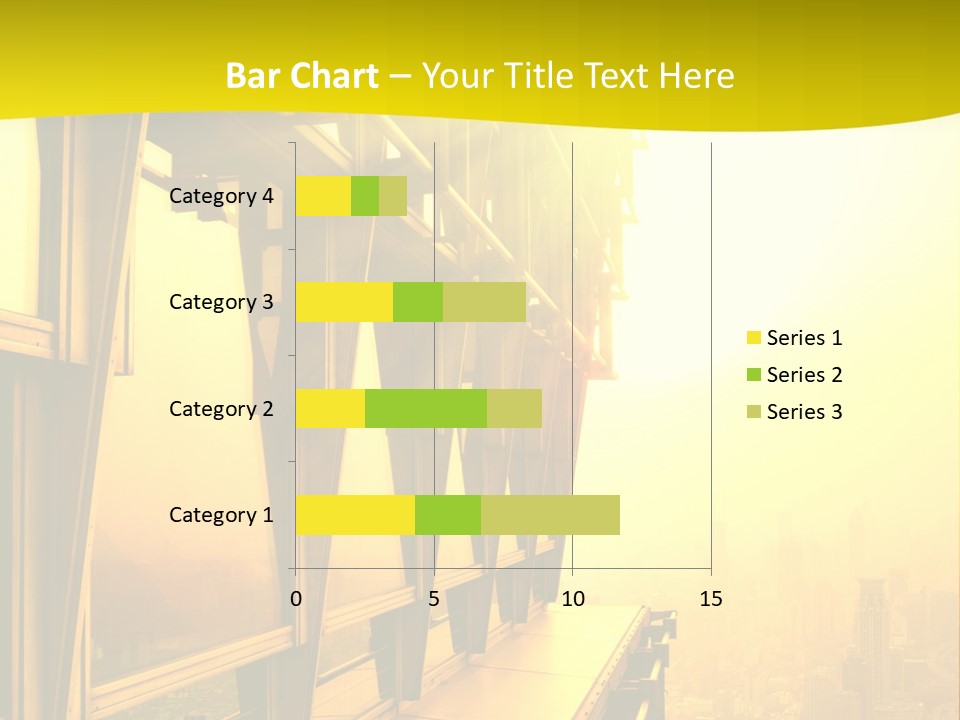 Bar Chart – Your Title Text Here

Category 4
Category 3
Category 2
Category 1

0
5
10
15

Series 1
Series 2
Series 3